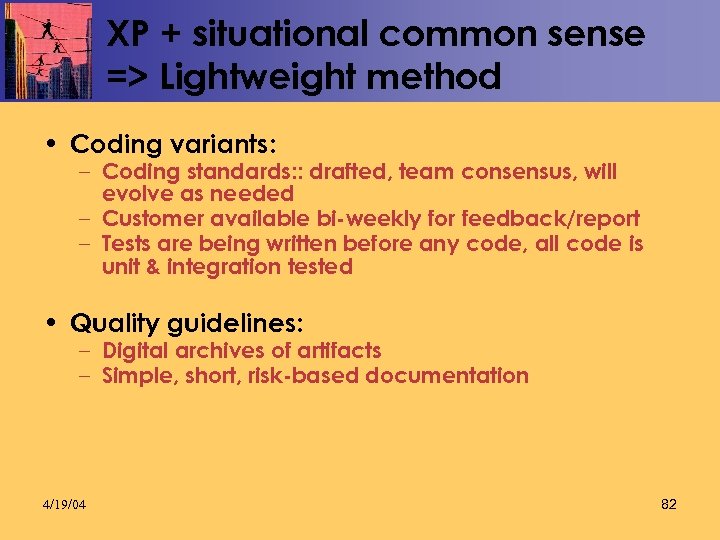 XP + situational common sense => Lightweight method

• Coding variants:
– Coding standards:: drafted, team consensus, will evolve as needed
– Customer available bi-weekly for feedback/report
– Tests are being written before any code, all code is unit & integration tested

• Quality guidelines:
– Digital archives of artifacts
– Simple, short, risk-based documentation

4/19/04

82